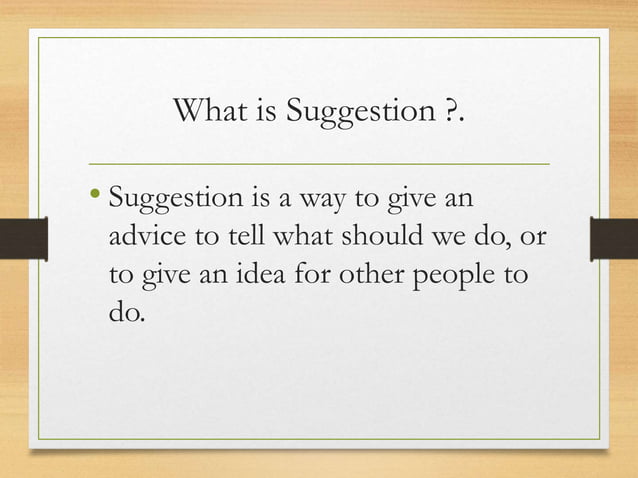 What is Suggestion ?.

• Suggestion is a way to give an advice to tell what should we do, or to give an idea for other people to do.